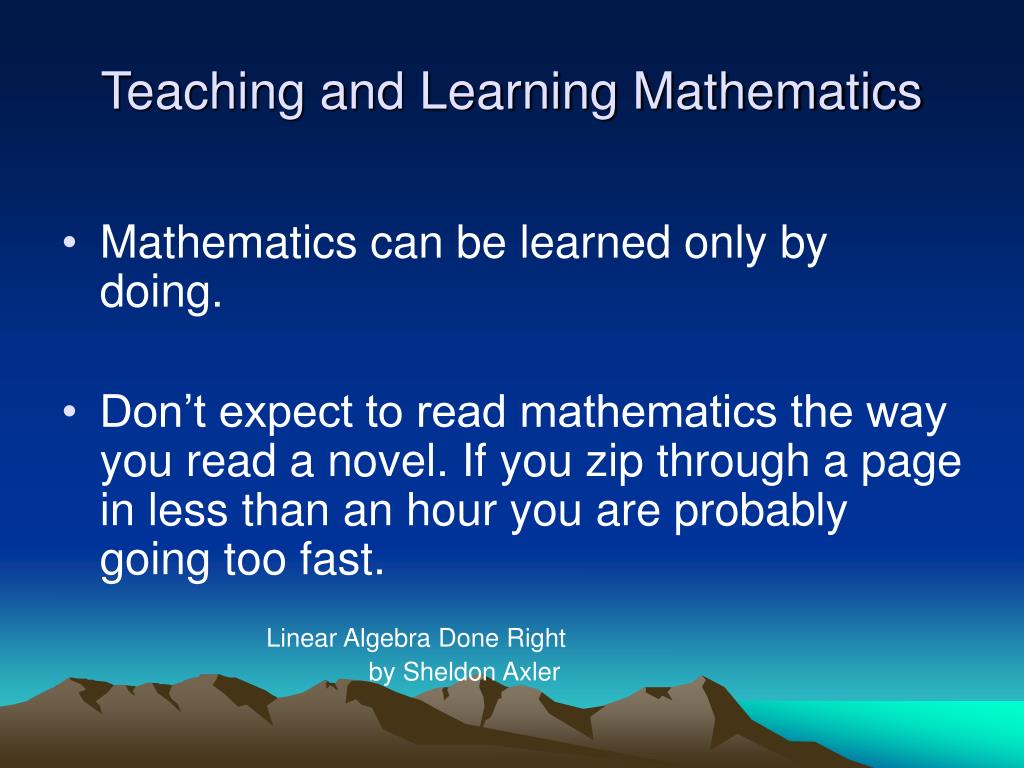 Teaching and Learning Mathematics

• Mathematics can be learned only by doing.

• Don’t expect to read mathematics the way you read a novel. If you zip through a page in less than an hour you are probably going too fast.

Linear Algebra Done Right
by Sheldon Axler